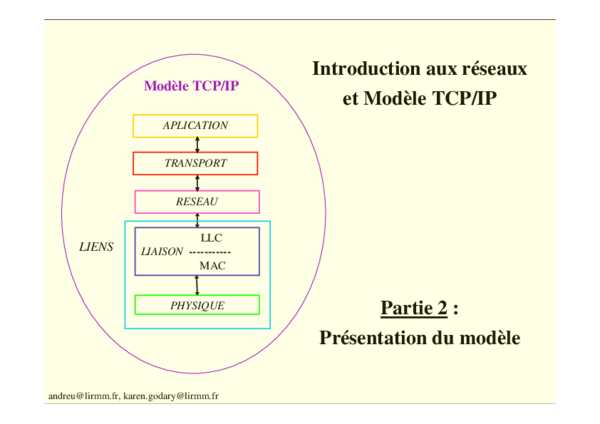 Modèle TCP/IP

APLICATION

TRANSPORT

RESEAU

LIENS

LIAISON

LLC

-----------

MAC

PHYSIQUE

Introduction aux réseaux et Modèle TCP/IP

Partie 2 :

Présentation du modèle

andreu@lirmm.fr, karen.godary@lirmm.fr